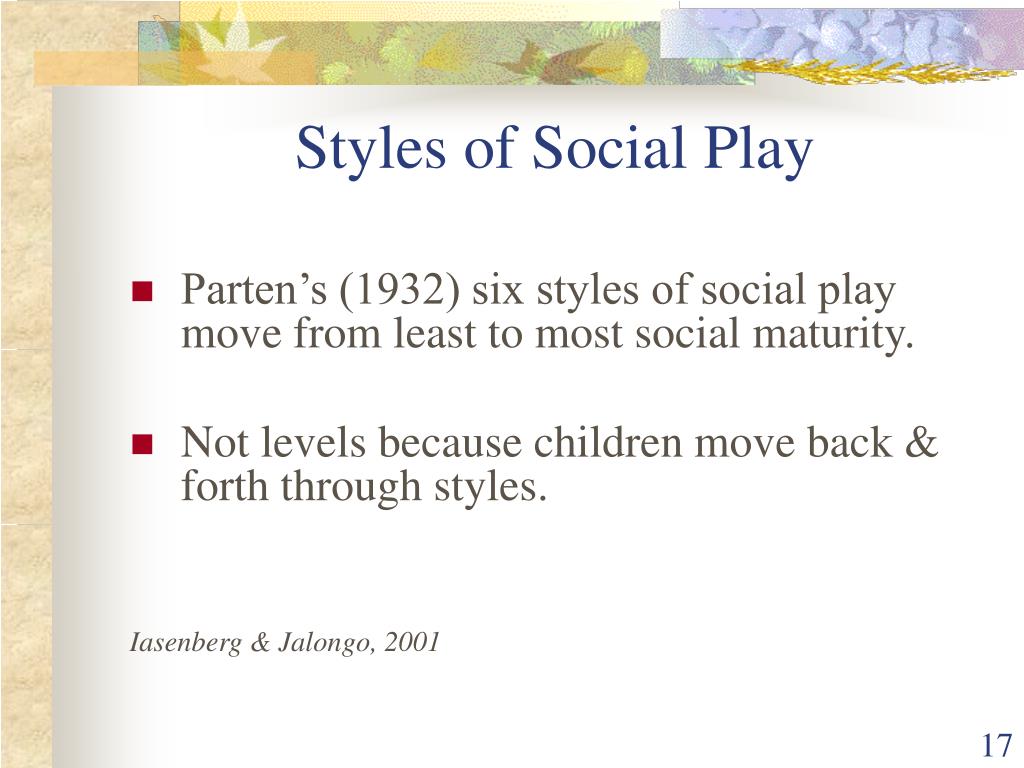 Styles of Social Play

Parten’s (1932) six styles of social play move from least to most social maturity.

Not levels because children move back & forth through styles.

Iasenberg & Jalongo, 2001

17